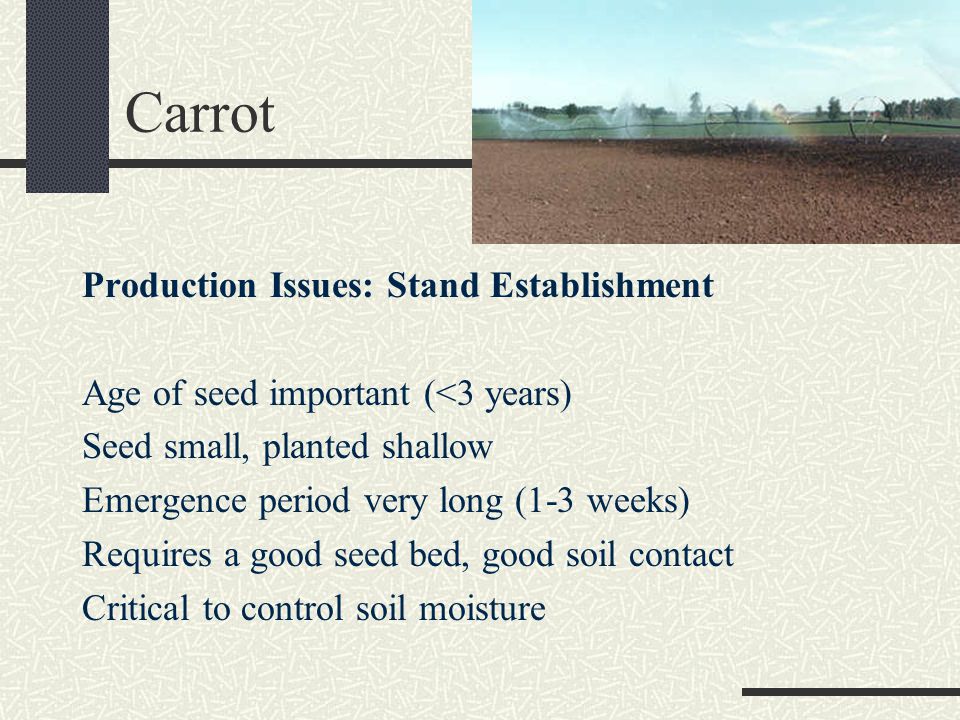 Carrot

Production Issues: Stand Establishment

Age of seed important (<3 years)
Seed small, planted shallow
Emergence period very long (1-3 weeks)
Requires a good seed bed, good soil contact
Critical to control soil moisture